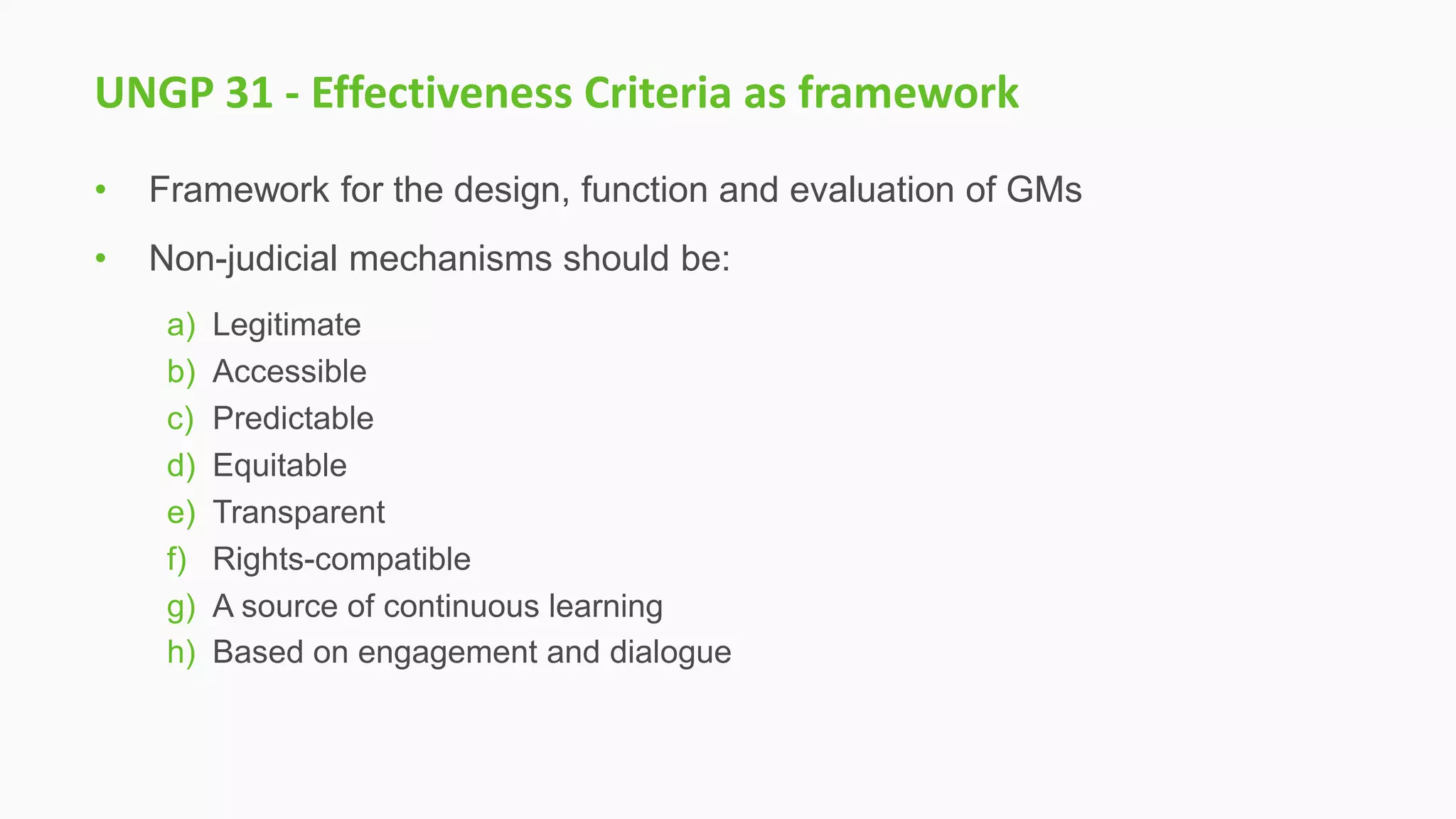 UNGP 31 - Effectiveness Criteria as framework

• Framework for the design, function and evaluation of GMs

• Non-judicial mechanisms should be:

a) Legitimate
b) Accessible
c) Predictable
d) Equitable
e) Transparent
f) Rights-compatible
g) A source of continuous learning
h) Based on engagement and dialogue